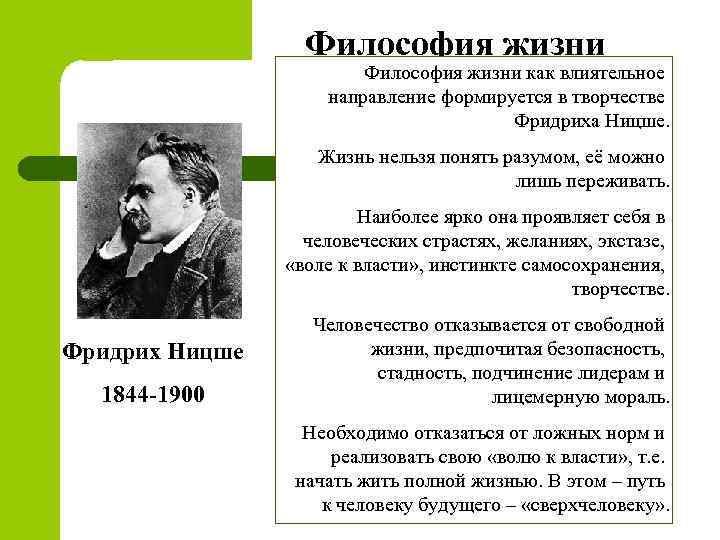 Философия жизни

Философия жизни как влиятельное направление формируется в творчестве Фридриха Ницше.

Жизнь нельзя понять разумом, её можно лишь переживать.

Наиболее ярко она проявляет себя в человеческих страстях, желаниях, экстазе, «воле к власти», инстинкте самосохранения, творчестве.

Человечество отказывается от свободной жизни, предпочитая безопасность, стадность, подчинение лидерам и лицемерную мораль.

Необходимо отказаться от ложных норм и реализовать свою «волю к власти», т.е. начать жить полной жизнью. В этом – путь к человеку будущего – «сверхчеловеку».

Фридрих Ницше

1844-1900